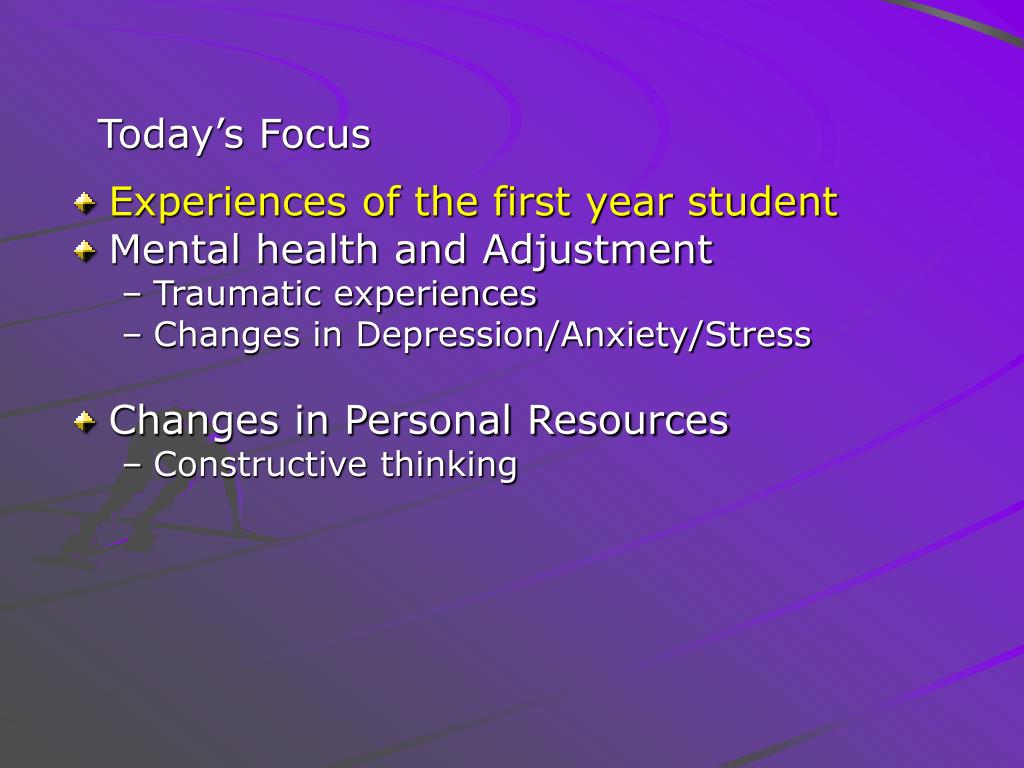 Today’s Focus

Experiences of the first year student
Mental health and Adjustment
– Traumatic experiences
– Changes in Depression/Anxiety/Stress

Changes in Personal Resources
– Constructive thinking